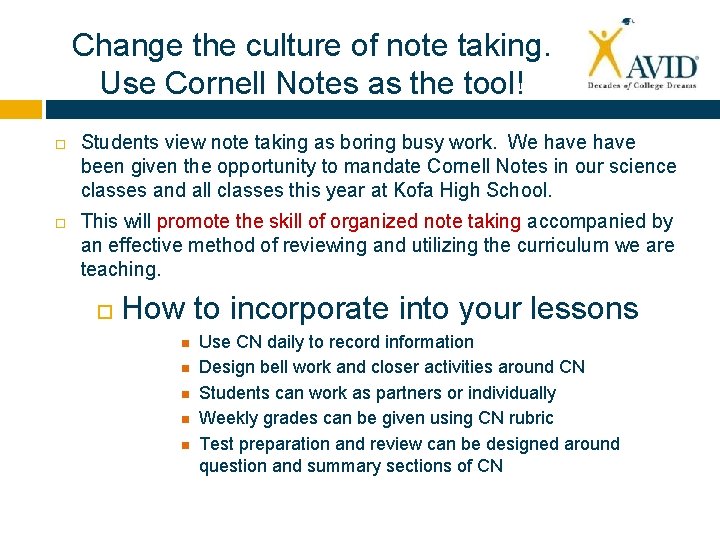 Change the culture of note taking. Use Cornell Notes as the tool!

AVID
Decades of College Dreams

Students view note taking as boring busy work. We have have been given the opportunity to mandate Cornell Notes in our science classes and all classes this year at Kofa High School.

This will promote the skill of organized note taking accompanied by an effective method of reviewing and utilizing the curriculum we are teaching.

How to incorporate into your lessons

Use CN daily to record information
Design bell work and closer activities around CN
Students can work as partners or individually
Weekly grades can be given using CN rubric
Test preparation and review can be designed around question and summary sections of CN